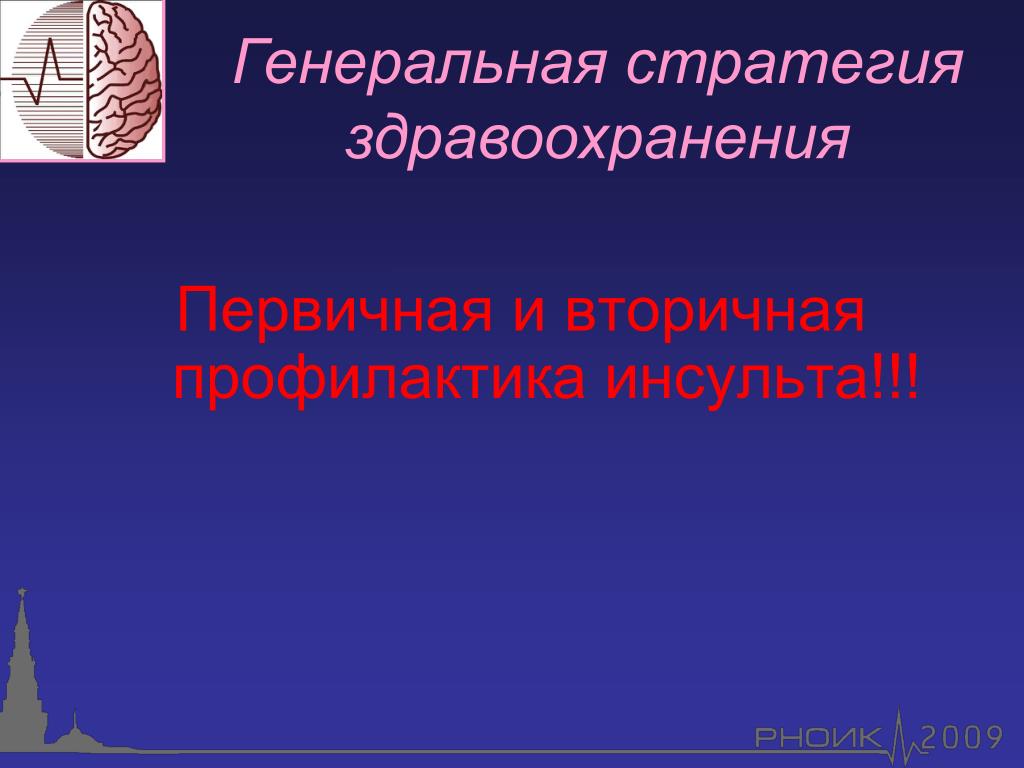 Генеральная стратегия здравоохранения

Первичная и вторичная профилактика инсульта!!!

РНОИК 2009